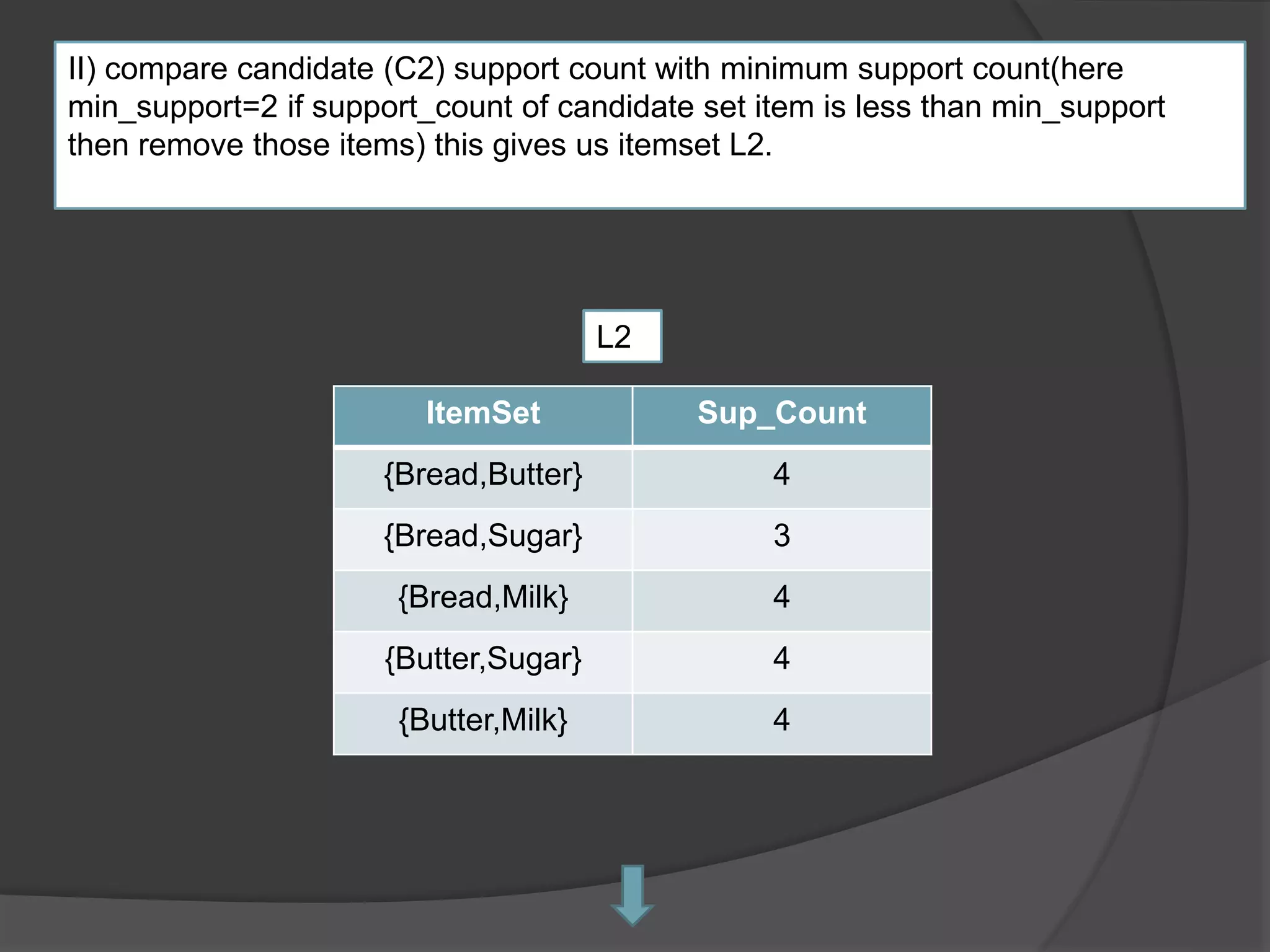 II) compare candidate (C2) support count with minimum support count(here min_support=2 if support_count of candidate set item is less than min_support then remove those items) this gives us itemset L2.

L2

| ItemSet | Sup_Count |
|---|---|
| {Bread,Butter} | 4 |
| {Bread,Sugar} | 3 |
| {Bread,Milk} | 4 |
| {Butter,Sugar} | 4 |
| {Butter,Milk} | 4 |